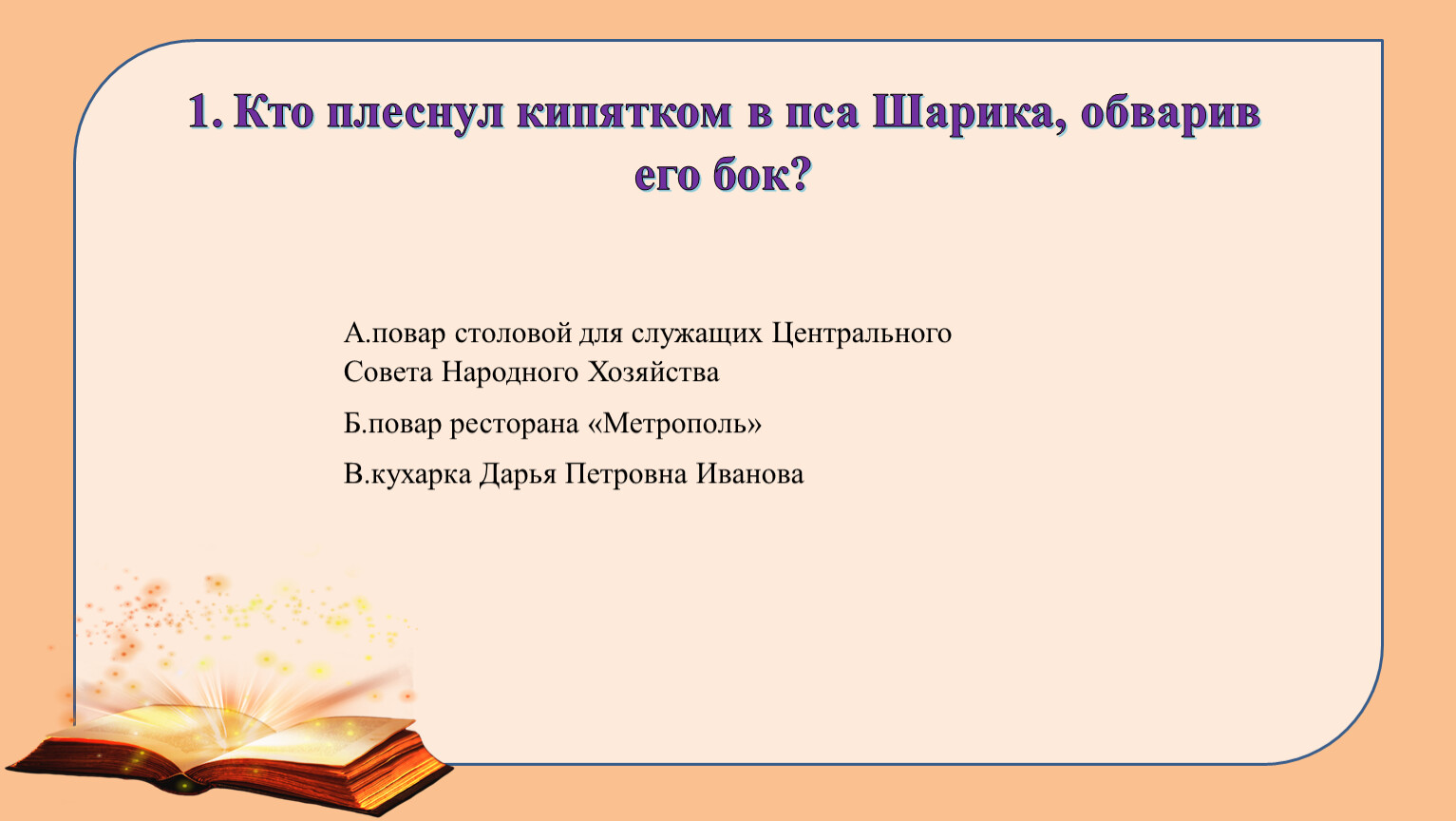 1. Кто плеснул кипятком в пса Шарика, обварив его бок?

А.повар столовой для служащих Центрального Совета Народного Хозяйства

Б.повар ресторана «Метрополь»

В.кухарка Дарья Петровна Иванова